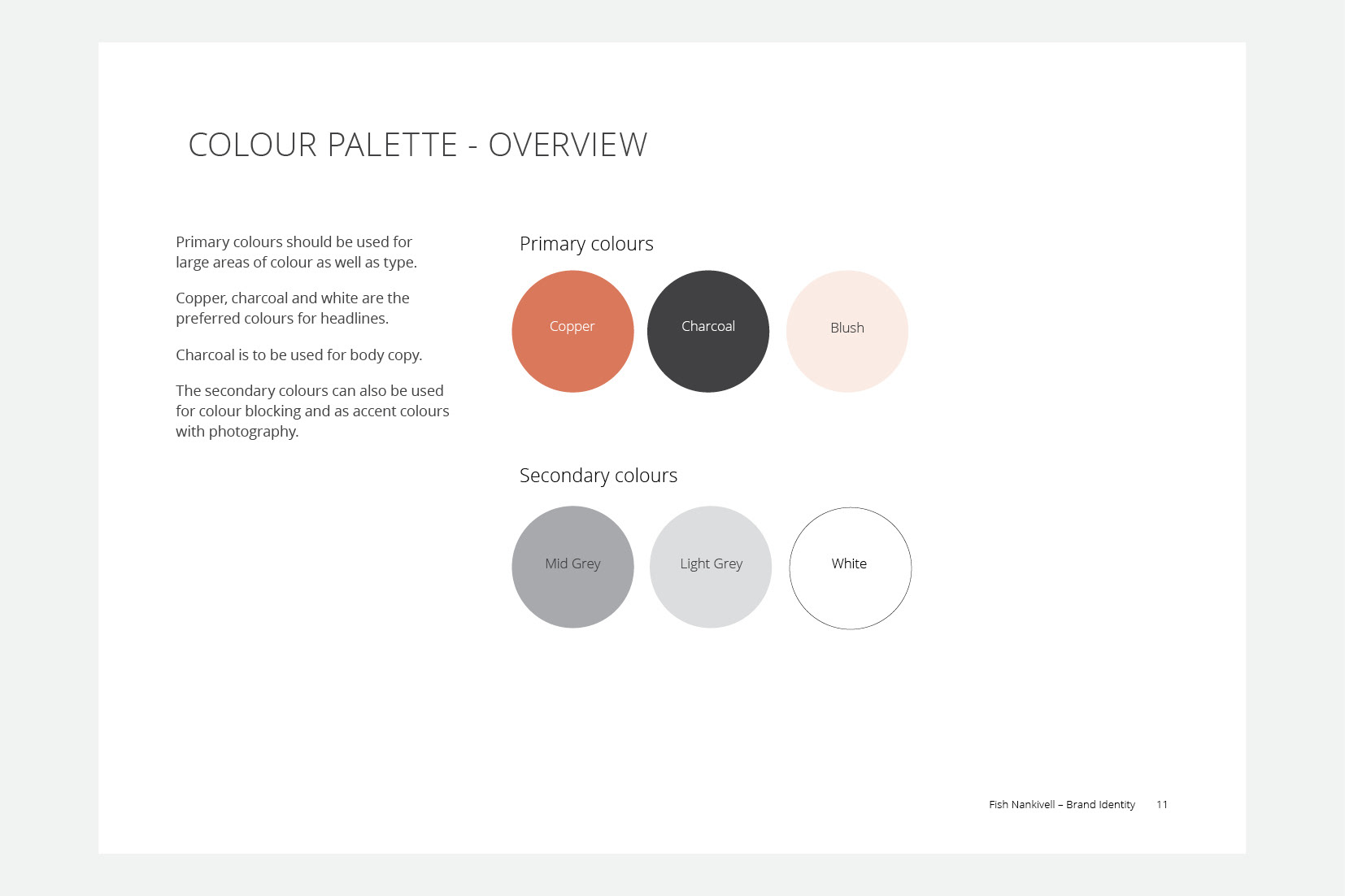 COLOUR PALETTE - OVERVIEW

Primary colours should be used for large areas of colour as well as type.

Copper, charcoal and white are the preferred colours for headlines.

Charcoal is to be used for body copy.

The secondary colours can also be used for colour blocking and as accent colours with photography.

Primary colours

Copper

Charcoal

Blush

Secondary colours

Mid Grey

Light Grey

White

Fish Nankivell – Brand Identity 11